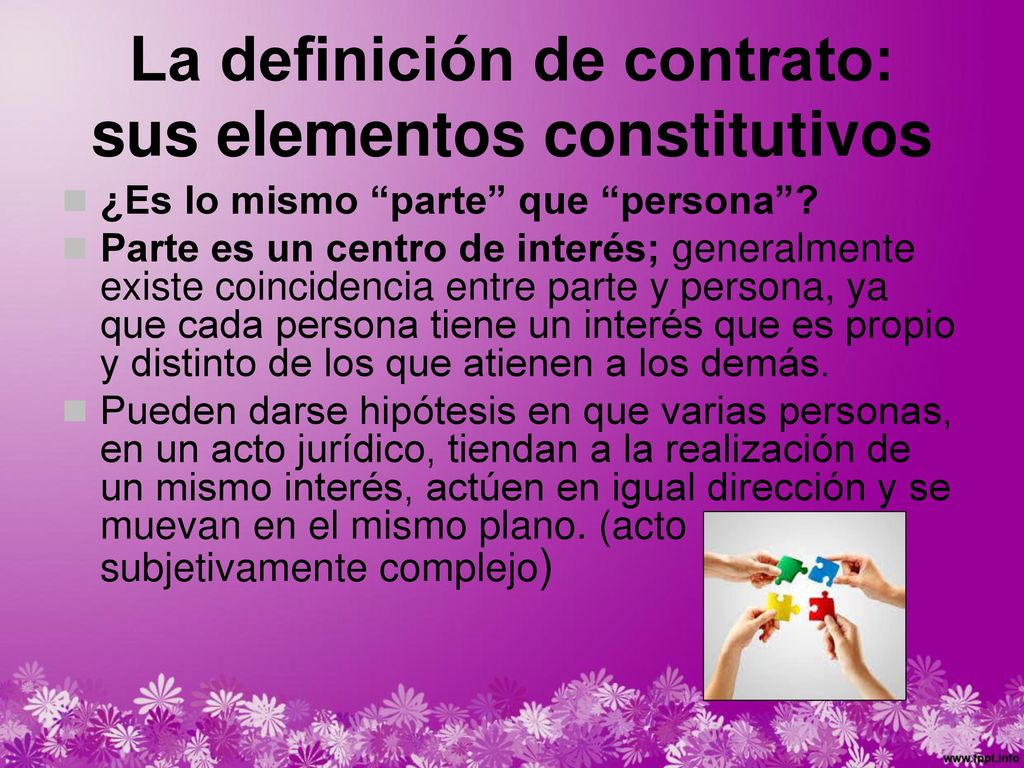 La definición de contrato: sus elementos constitutivos

¿Es lo mismo “parte” que “persona”?

Parte es un centro de interés; generalmente existe coincidencia entre parte y persona, ya que cada persona tiene un interés que es propio y distinto de los que atienen a los demás.

Pueden darse hipótesis en que varias personas, en un acto jurídico, tiendan a la realización de un mismo interés, actúen en igual dirección y se muevan en el mismo plano. (acto subjetivamente complejo)

www.fppt.info